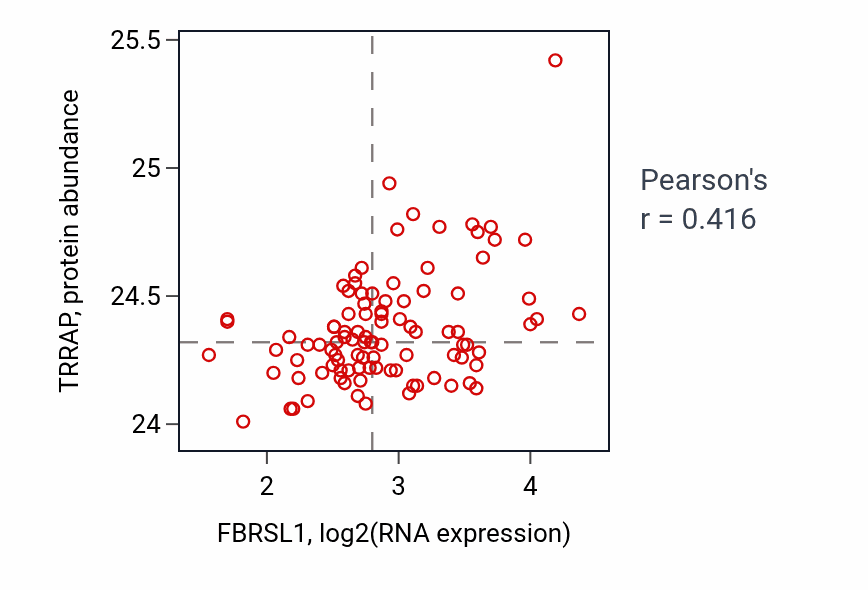 TRRAP, protein abundance

25.5
25
24.5
24

2
3
4

FBRSL1, log2(RNA expression)

Pearson's
r = 0.416